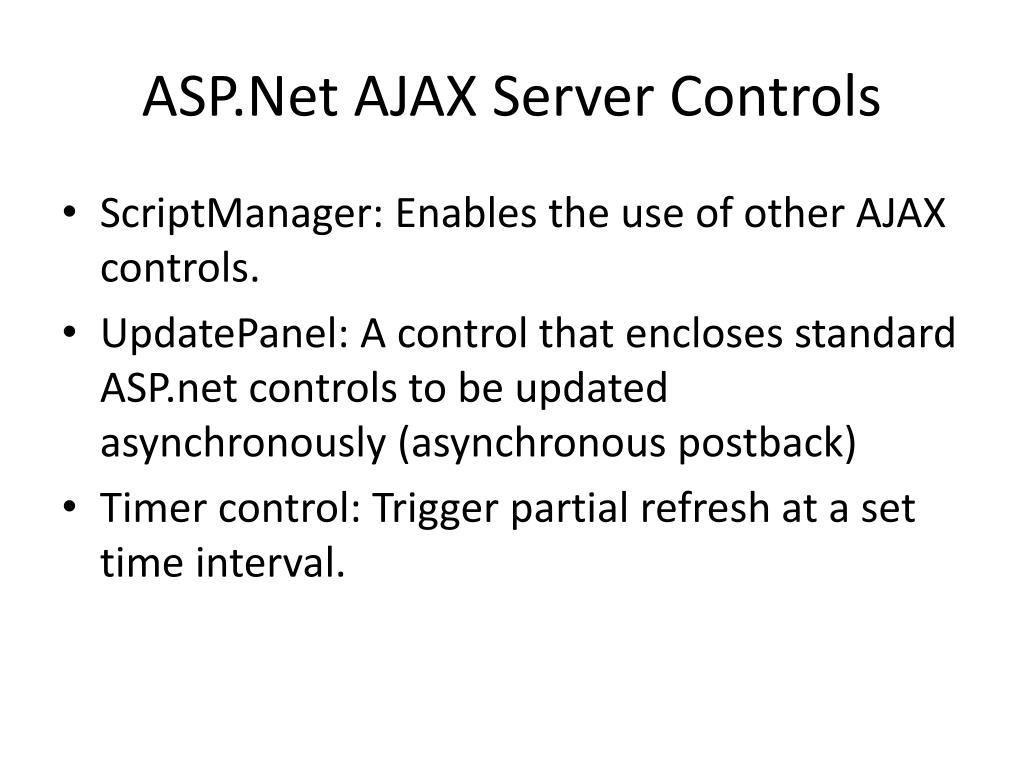 ASP.Net AJAX Server Controls

• ScriptManager: Enables the use of other AJAX controls.
• UpdatePanel: A control that encloses standard ASP.net controls to be updated asynchronously (asynchronous postback)
• Timer control: Trigger partial refresh at a set time interval.